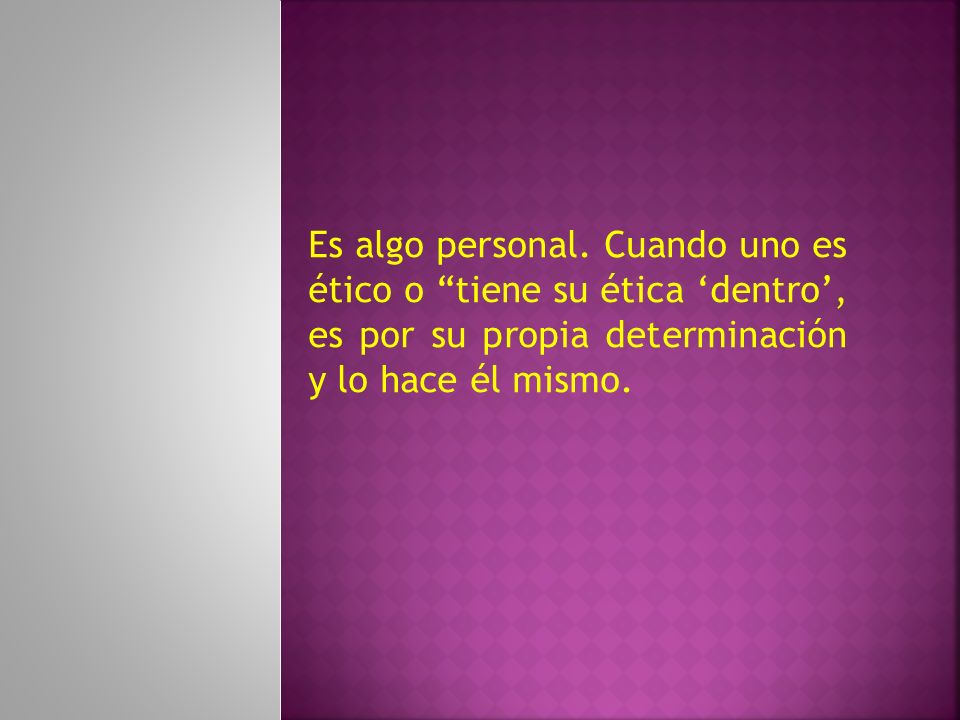 Es algo personal. Cuando uno es ético o “tiene su ética ‘dentro’, es por su propia determinación y lo hace él mismo.